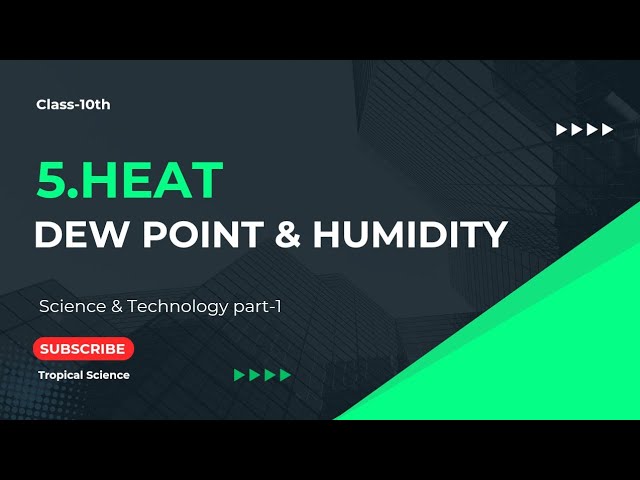 Class-10th

5.HEAT

DEW POINT & HUMIDITY

Science & Technology part-1

SUBSCRIBE

Tropical Science